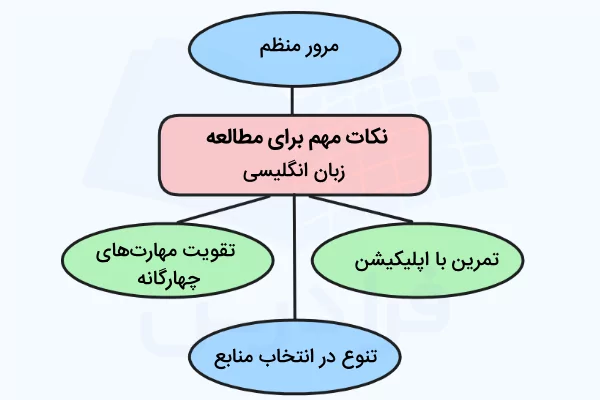 مرور منظم

نکات مهم برای مطالعه
زبان انگلیسی

تمرین با اپلیکیشن

تقویت مهارت‌های چهارگانه

تنوع در انتخاب منابع